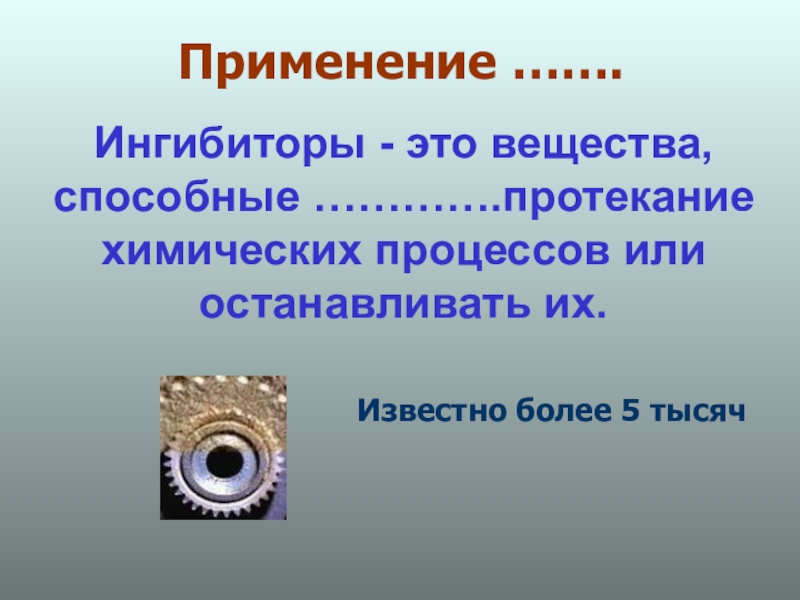 Применение …….

Ингибиторы - это вещества, способные ………….протекание химических процессов или останавливать их.

Известно более 5 тысяч